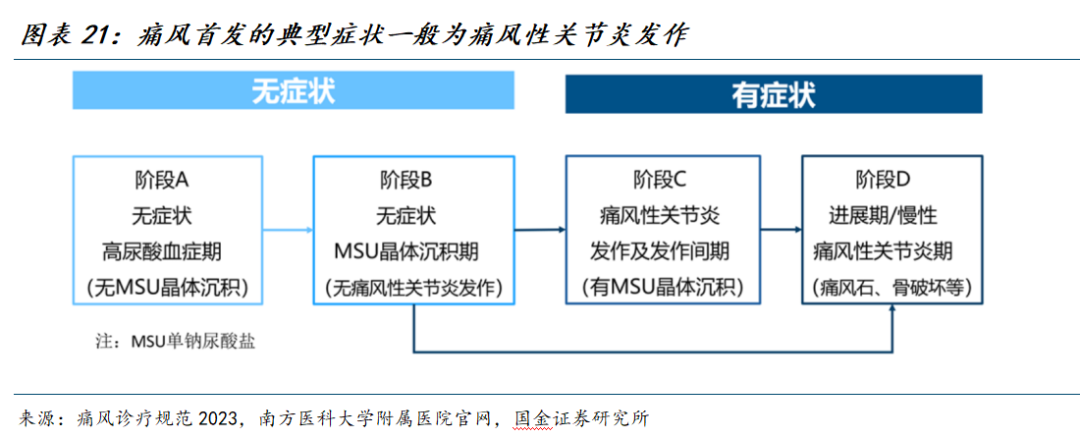 图表 21：痛风首发的典型症状一般为痛风性关节炎发作

无症状

有症状

阶段A
无症状
高尿酸血症期
（无MSU晶体沉积）

阶段B
无症状
MSU晶体沉积期
（无痛风性关节炎发作）

阶段C
痛风性关节炎
发作及发作间期
（有MSU晶体沉积）

阶段D
进展期/慢性
痛风性关节炎期
（痛风石、骨破坏等）

注：MSU单钠尿酸盐

来源：痛风诊疗规范 2023，南方医科大学附属医院官网，国金证券研究所